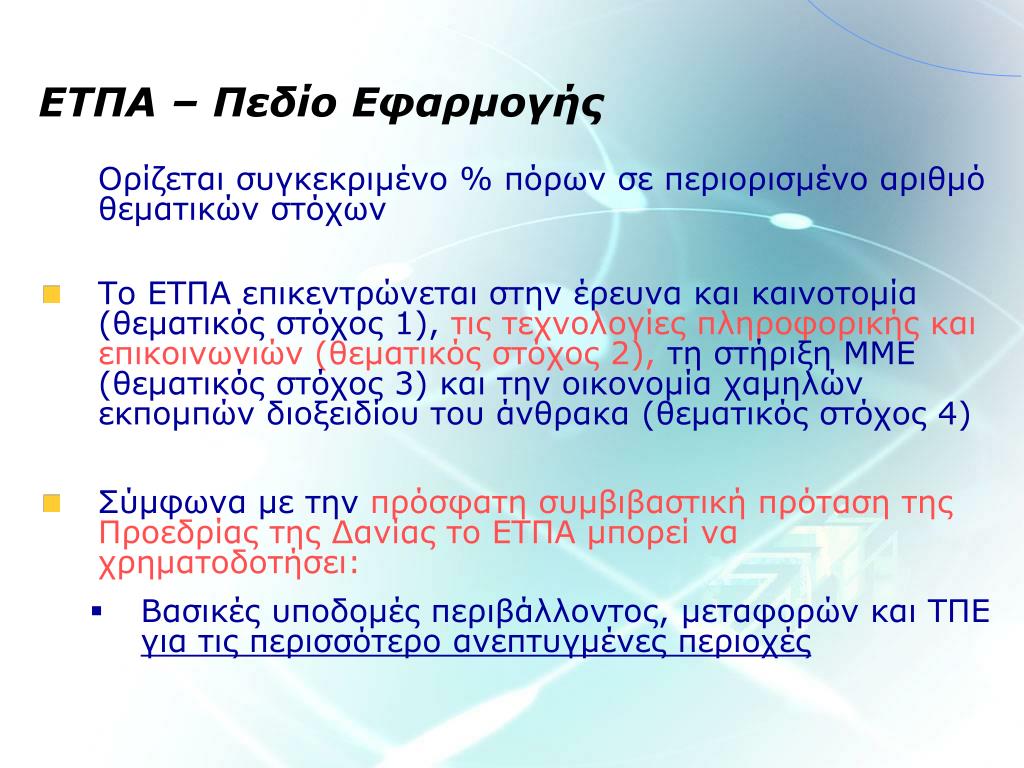 ΕΤΠΑ – Πεδίο Εφαρμογής

Ορίζεται συγκεκριμένο % πόρων σε περιορισμένο αριθμό θεματικών στόχων

Το ΕΤΠΑ επικεντρώνεται στην έρευνα και καινοτομία (θεματικός στόχος 1), τις τεχνολογίες πληροφορικής και επικοινωνιών (θεματικός στόχος 2), τη στήριξη ΜΜΕ (θεματικός στόχος 3) και την οικονομία χαμηλών εκπομπών διοξειδίου του άνθρακα (θεματικός στόχος 4)

Σύμφωνα με την πρόσφατη συμβιβαστική πρόταση της Προεδρίας της Δανίας το ΕΤΠΑ μπορεί να χρηματοδοτήσει:

Βασικές υποδομές περιβάλλοντος, μεταφορών και ΤΠΕ για τις περισσότερο ανεπτυγμένες περιοχές